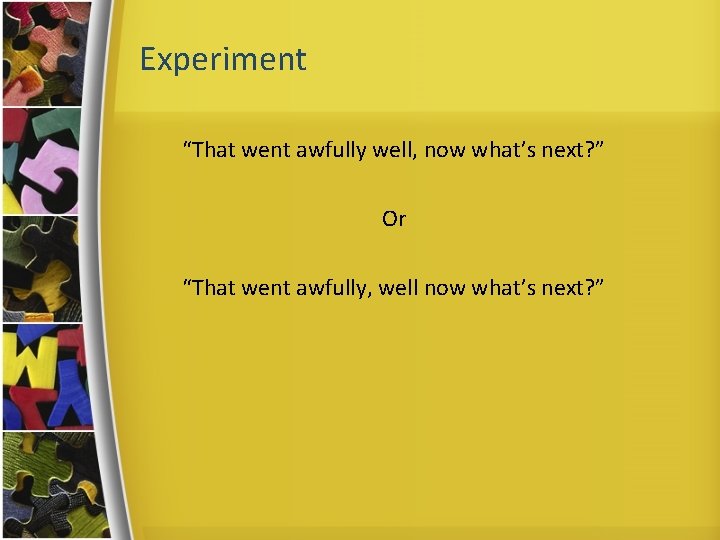 Experiment

“That went awfully well, now what’s next?”

Or

“That went awfully, well now what’s next?”